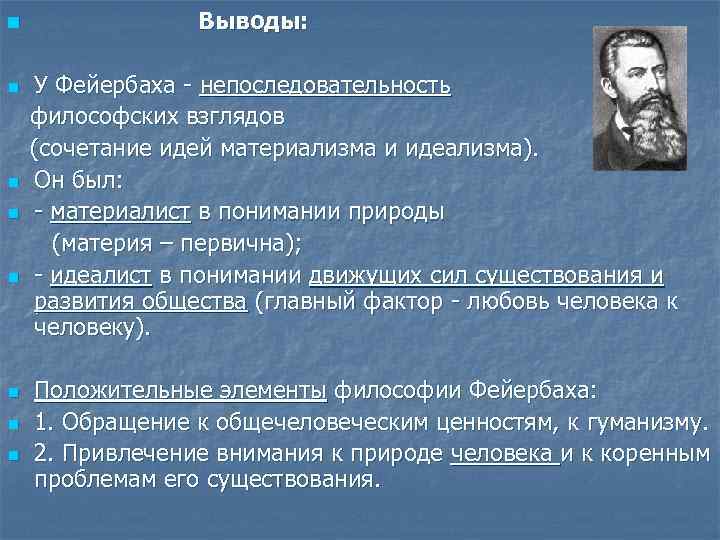 Выводы:

У Фейербаха - непоследовательность философских взглядов (сочетание идей материализма и идеализма).

Он был:

- материалист в понимании природы (материя – первична);

- идеалист в понимании движущих сил существования и развития общества (главный фактор - любовь человека к человеку).

Положительные элементы философии Фейербаха:

1. Обращение к общечеловеческим ценностям, к гуманизму.

2. Привлечение внимания к природе человека и к коренным проблемам его существования.